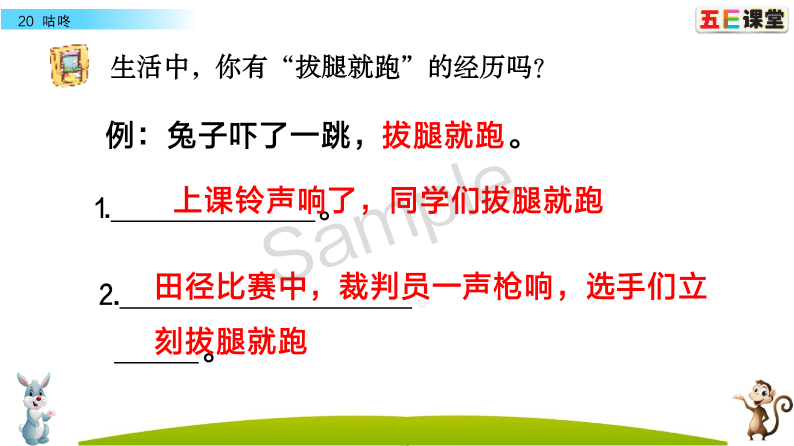 20 咕咚

五E课堂

生活中，你有“拔腿就跑”的经历吗？

例：兔子吓了一跳，拔腿就跑。

1. 上课铃声响了，同学们拔腿就跑。

2. 田径比赛中，裁判员一声枪响，选手们立刻拔腿就跑。

Sample